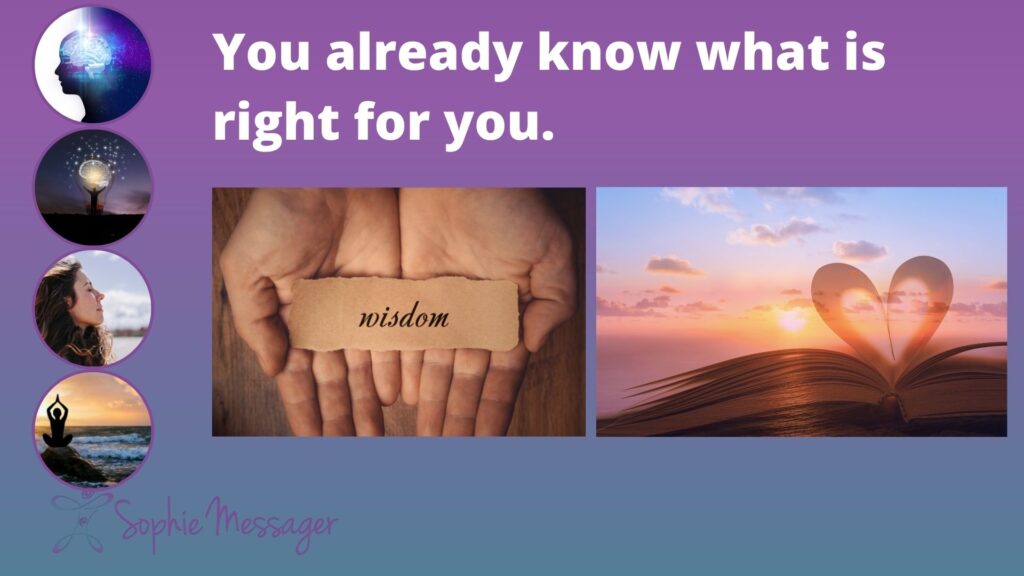 You already know what is right for you.

wisdom

Sophie Messager